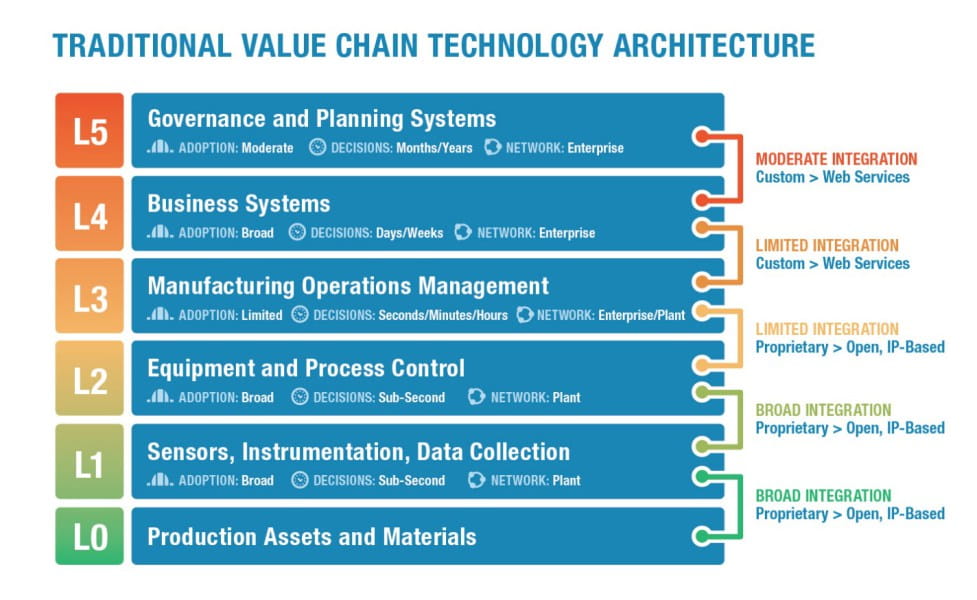 TRADITIONAL VALUE CHAIN TECHNOLOGY ARCHITECTURE

L5
Governance and Planning Systems
ADOPTION: Moderate DECISIONS: Months/Years NETWORK: Enterprise

L4
Business Systems
ADOPTION: Broad DECISIONS: Days/Weeks NETWORK: Enterprise

L3
Manufacturing Operations Management
ADOPTION: Limited DECISIONS: Seconds/Minutes/Hours NETWORK: Enterprise/Plant

L2
Equipment and Process Control
ADOPTION: Broad DECISIONS: Sub-Second NETWORK: Plant

L1
Sensors, Instrumentation, Data Collection
ADOPTION: Broad DECISIONS: Sub-Second NETWORK: Plant

L0
Production Assets and Materials

MODERATE INTEGRATION
Custom > Web Services

LIMITED INTEGRATION
Custom > Web Services

LIMITED INTEGRATION
Proprietary > Open, IP-Based

BROAD INTEGRATION
Proprietary > Open, IP-Based

BROAD INTEGRATION
Proprietary > Open, IP-Based